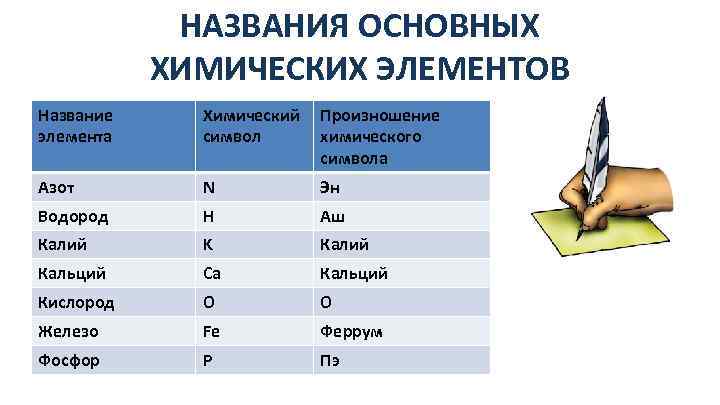 НАЗВАНИЯ ОСНОВНЫХ ХИМИЧЕСКИХ ЭЛЕМЕНТОВ

| Название элемента | Химический символ | Произношение химического символа |
|---|---|---|
| Азот | N | Эн |
| Водород | H | Аш |
| Калий | K | Калий |
| Кальций | Ca | Кальций |
| Кислород | O | О |
| Железо | Fe | Феррум |
| Фосфор | P | Пэ |